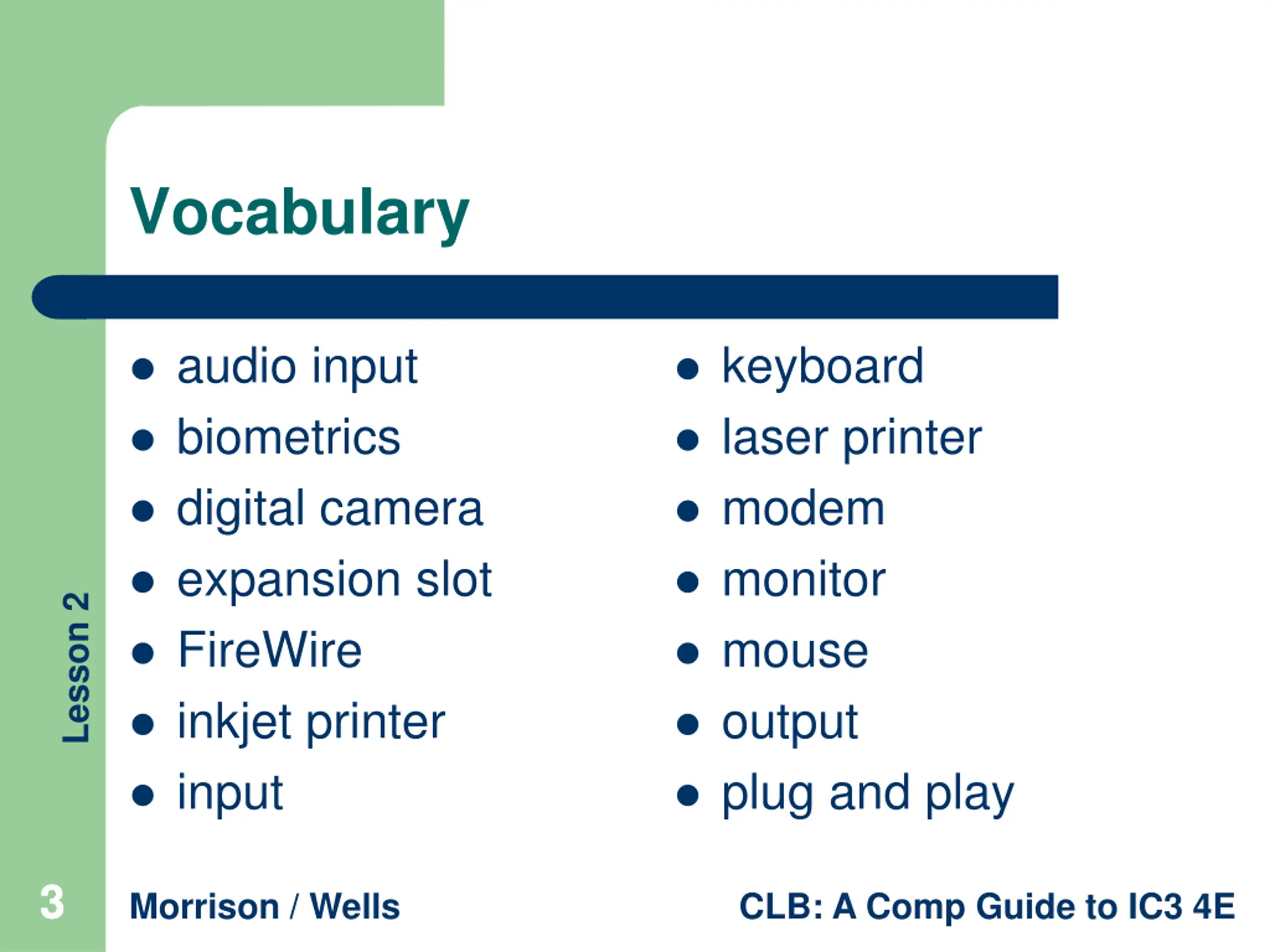 Vocabulary

- audio input
- biometrics
- digital camera
- expansion slot
- FireWire
- inkjet printer
- input

- keyboard
- laser printer
- modem
- monitor
- mouse
- output
- plug and play

Lesson 2

3

Morrison / Wells

CLB: A Comp Guide to IC3 4E